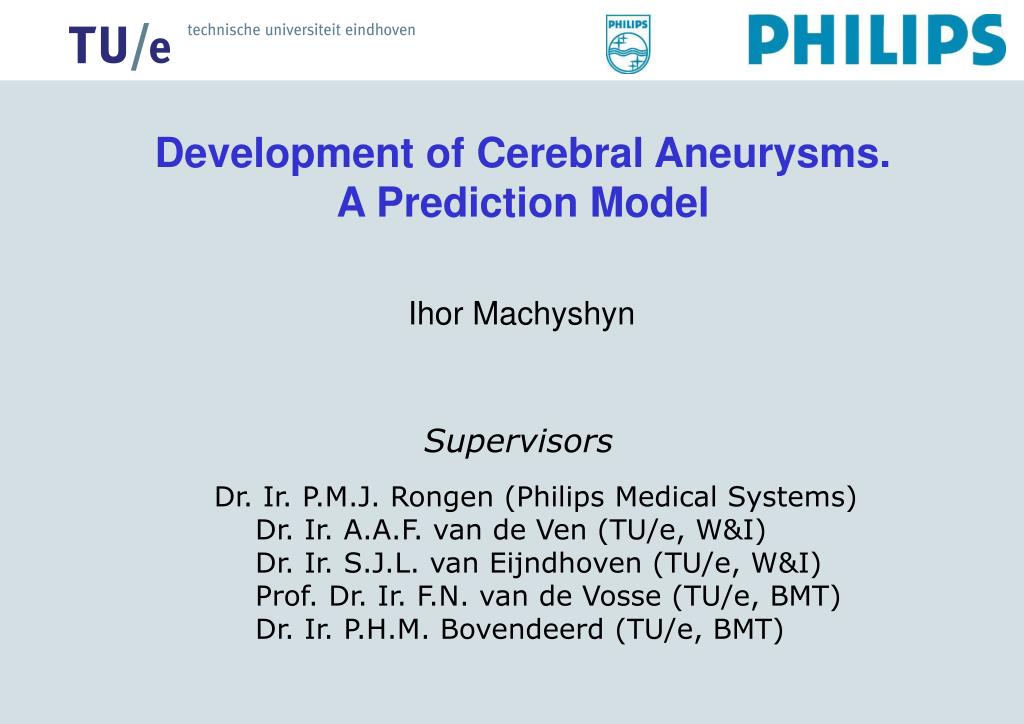 TU/e technische universiteit eindhoven

PHILIPS

PHILIPS

Development of Cerebral Aneurysms.
A Prediction Model

Ihor Machyshyn

Supervisors

Dr. Ir. P.M.J. Rongen (Philips Medical Systems)
Dr. Ir. A.A.F. van de Ven (TU/e, W&I)
Dr. Ir. S.J.L. van Eijndhoven (TU/e, W&I)
Prof. Dr. Ir. F.N. van de Vosse (TU/e, BMT)
Dr. Ir. P.H.M. Bovendeerd (TU/e, BMT)